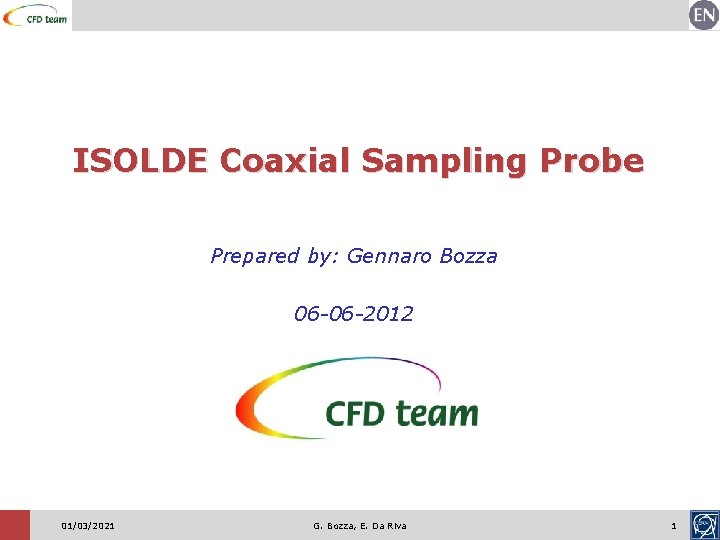 CFD team

EN

ISOLDE Coaxial Sampling Probe

Prepared by: Gennaro Bozza

06-06-2012

CFD team

01/03/2021

G. Bozza, E. Da Riva

1